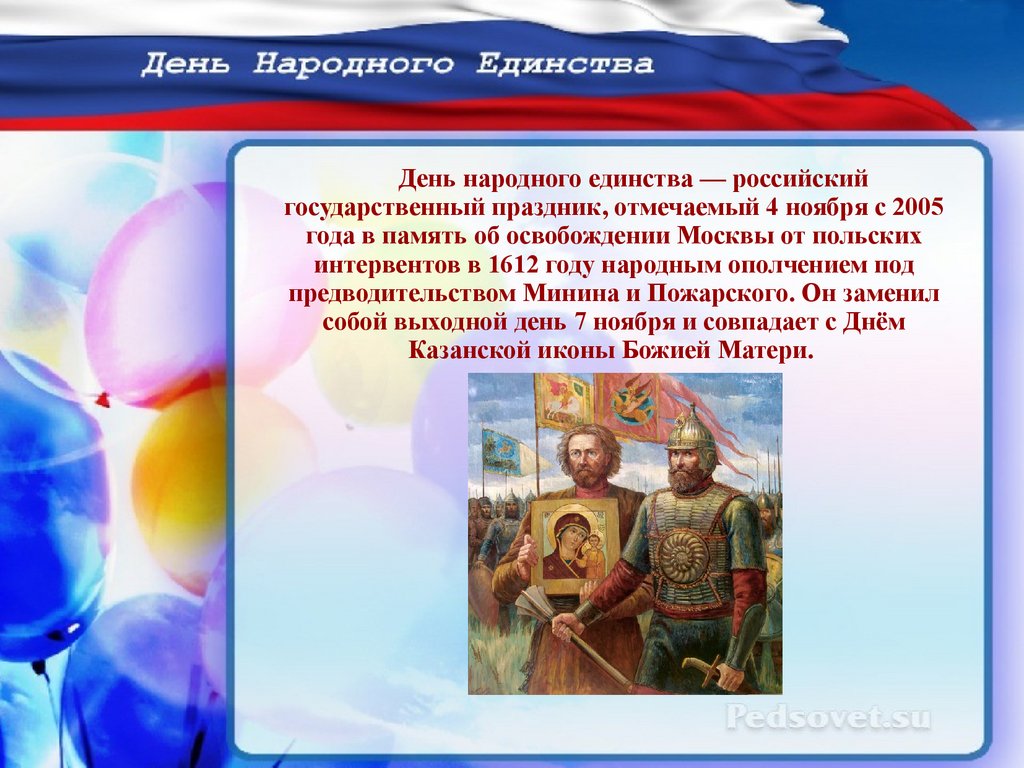 День Народного Единства

День народного единства — российский государственный праздник, отмечаемый 4 ноября с 2005 года в память об освобождении Москвы от польских интервентов в 1612 году народным ополчением под предводительством Минина и Пожарского. Он заменил собой выходной день 7 ноября и совпадает с Днём Казанской иконы Божией Матери.

Pedsovet.su